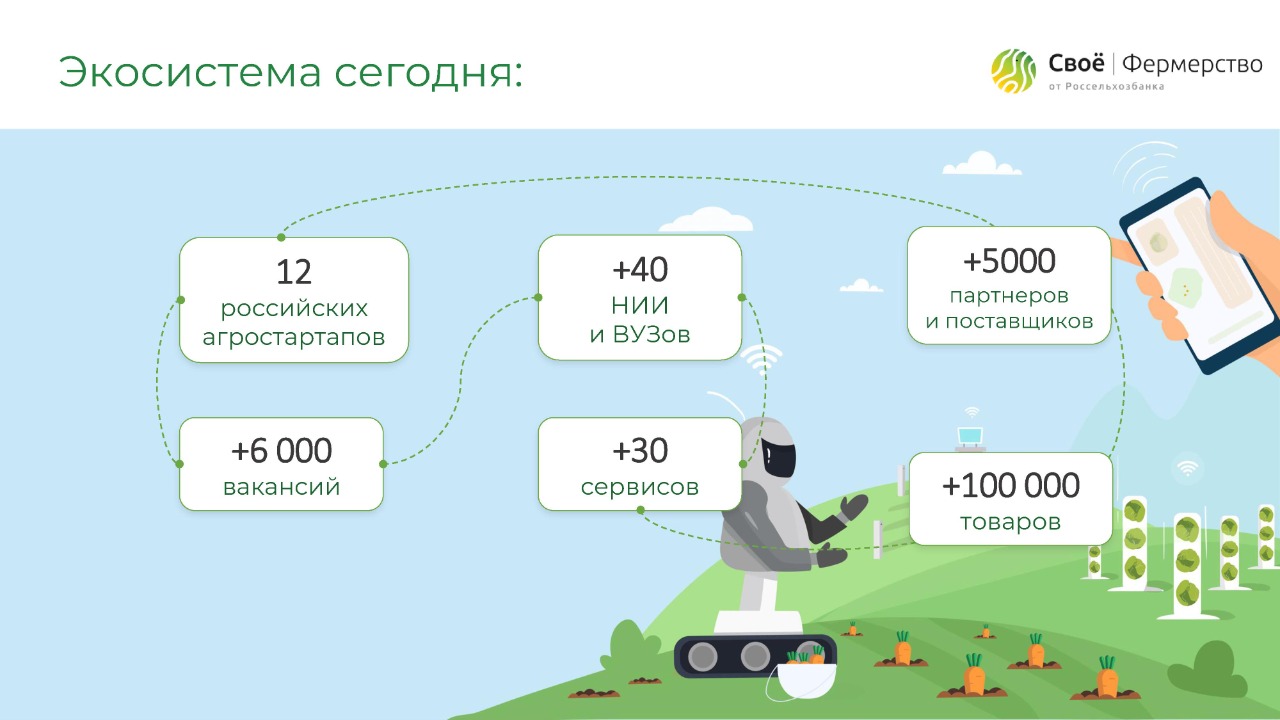 Экосистема сегодня:

Своё | Фермерство
от Россельхозбанка

12
российских
агростартапов

+6 000
вакансий

+40
НИИ
и ВУЗов

+30
сервисов

+5000
партнеров
и поставщиков

+100 000
товаров